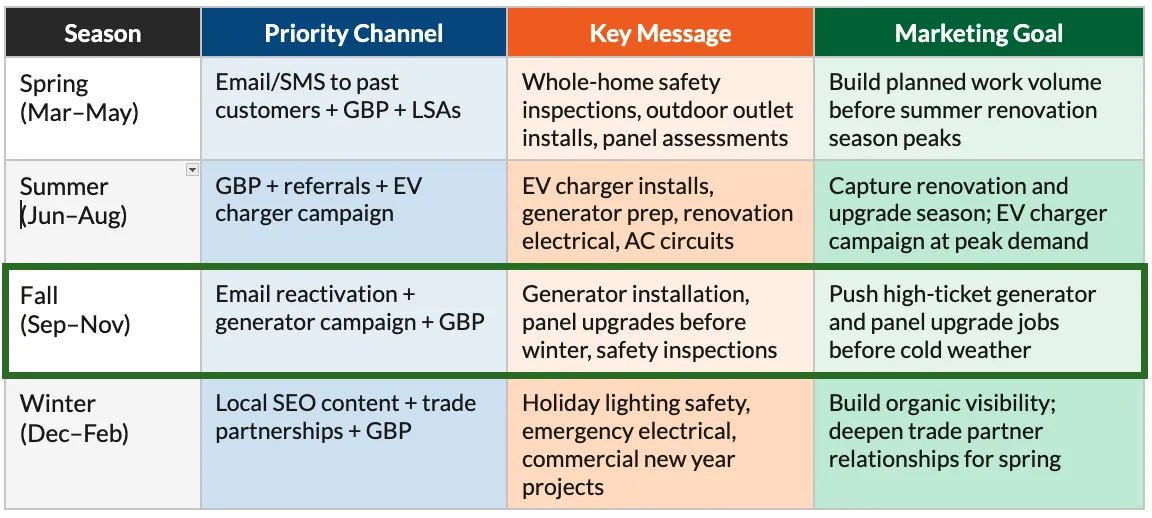 | Season | Priority Channel | Key Message | Marketing Goal |
|---|---|---|---|
| Spring (Mar–May) | Email/SMS to past customers + GBP + LSAs | Whole-home safety inspections, outdoor outlet installs, panel assessments | Build planned work volume before summer renovation season peaks |
| Summer (Jun–Aug) | GBP + referrals + EV charger campaign | EV charger installs, generator prep, renovation electrical, AC circuits | Capture renovation and upgrade season; EV charger campaign at peak demand |
| Fall (Sep–Nov) | Email reactivation + generator campaign + GBP | Generator installation, panel upgrades before winter, safety inspections | Push high-ticket generator and panel upgrade jobs before cold weather |
| Winter (Dec–Feb) | Local SEO content + trade partnerships + GBP | Holiday lighting safety, emergency electrical, commercial new year projects | Build organic visibility; deepen trade partner relationships for spring |